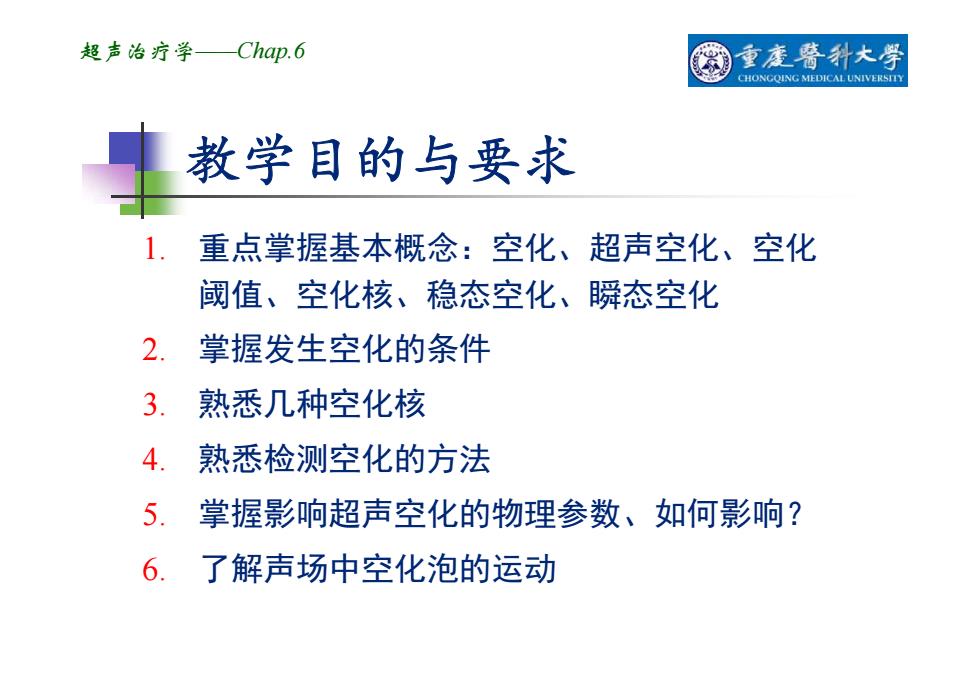 超声治疗学——Chap.6

重慶醫科大學
CHONGQING MEDICAL UNIVERSITY

教学目的与要求

1. 重点掌握基本概念：空化、超声空化、空化阈值、空化核、稳态空化、瞬态空化
2. 掌握发生空化的条件
3. 熟悉几种空化核
4. 熟悉检测空化的方法
5. 掌握影响超声空化的物理参数、如何影响？
6. 了解声场中空化泡的运动